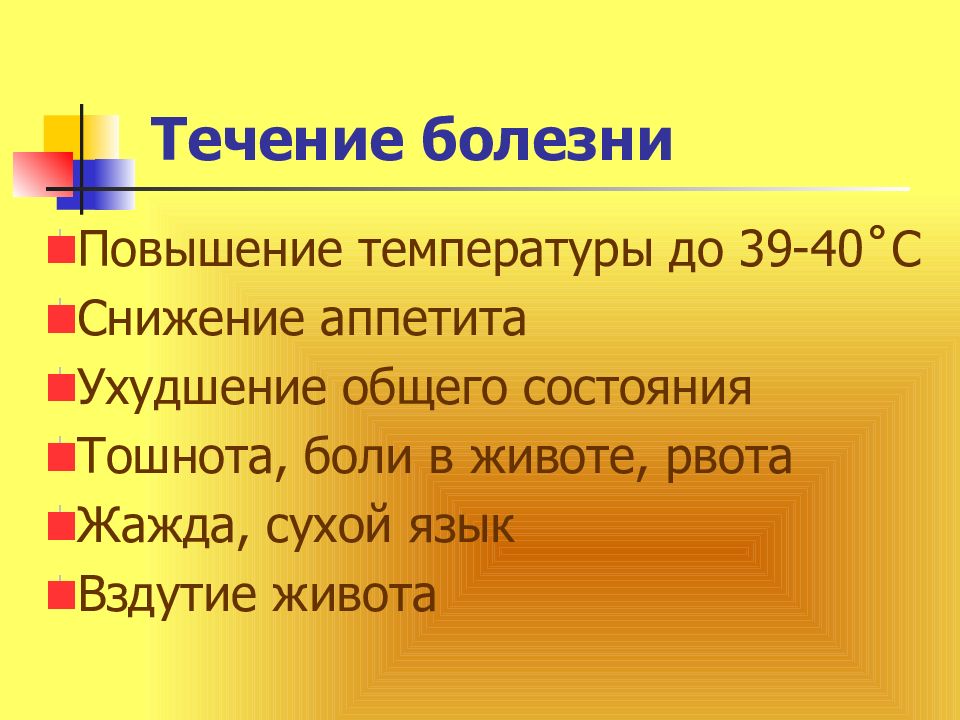 Течение болезни

Повышение температуры до 39-40˚С

Снижение аппетита

Ухудшение общего состояния

Тошнота, боли в животе, рвота

Жажда, сухой язык

Вздутие живота